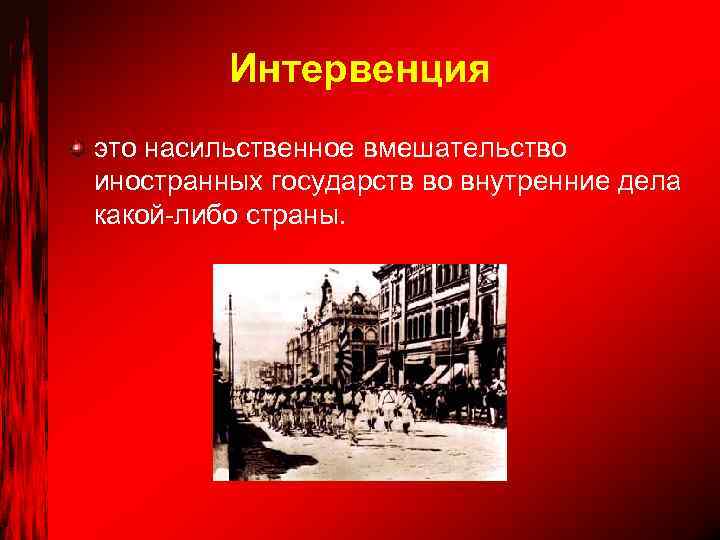 Интервенция

это насильственное вмешательство иностранных государств во внутренние дела какой-либо страны.